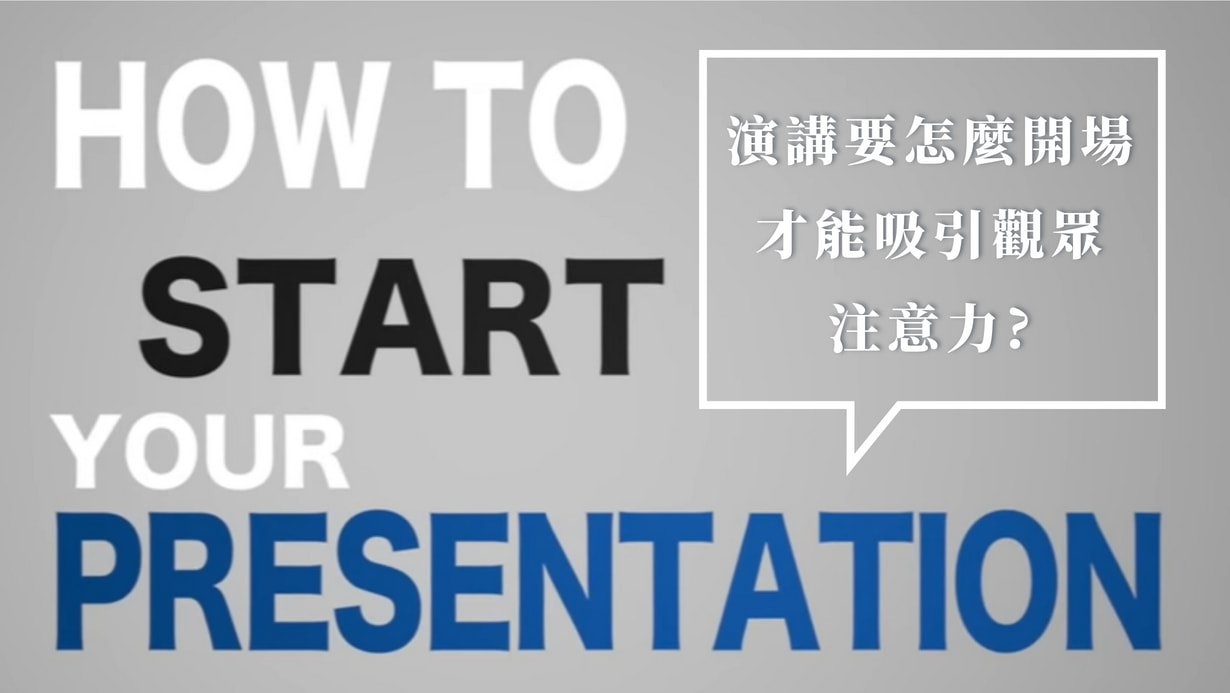 HOW TO
START
YOUR
PRESENTATION

演講要怎麼開場
才能吸引觀眾
注意力?